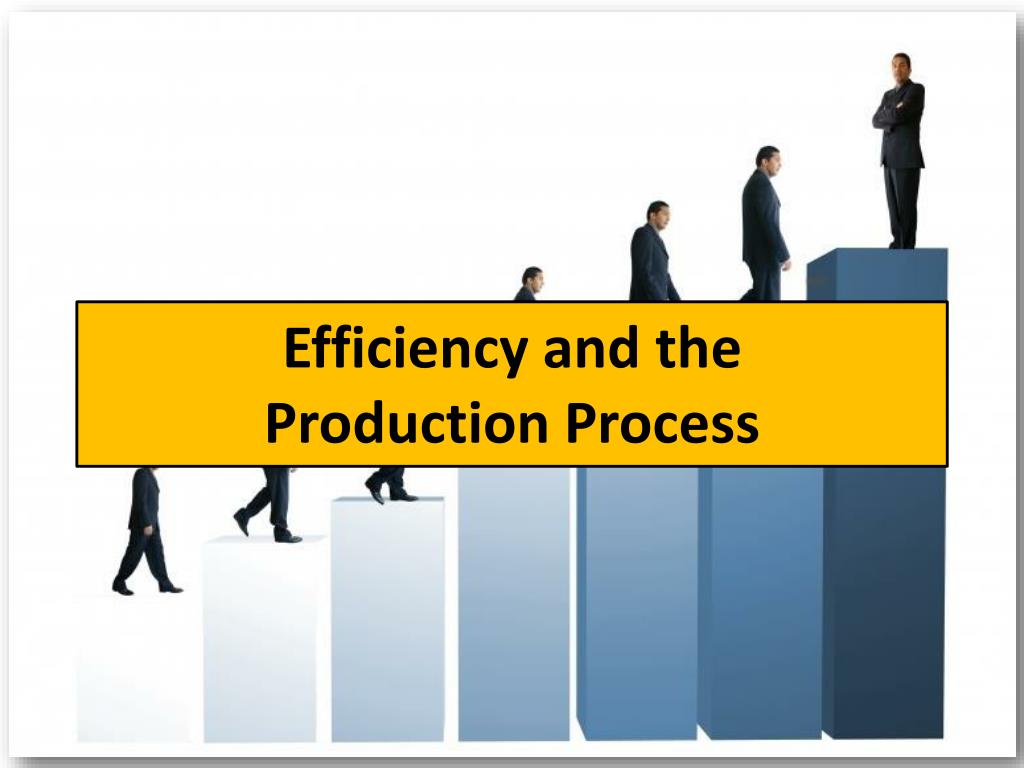 Efficiency and the
Production Process